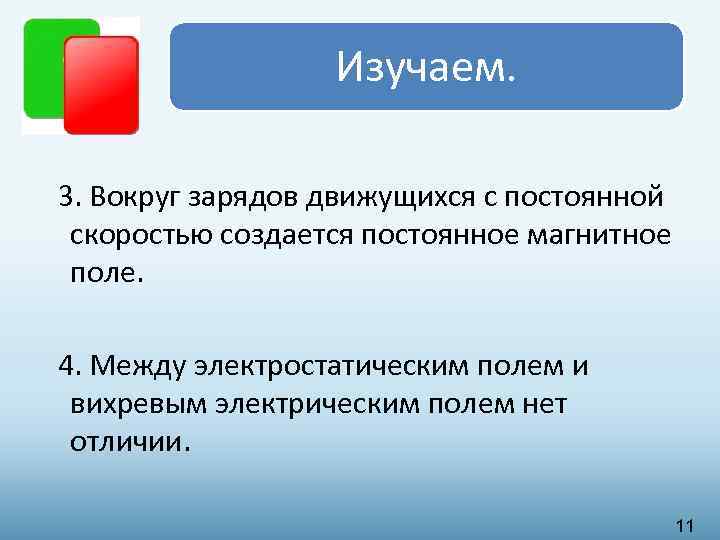 Изучаем.

3. Вокруг зарядов движущихся с постоянной скоростью создается постоянное магнитное поле.

4. Между электростатическим полем и вихревым электрическим полем нет отличии.

11